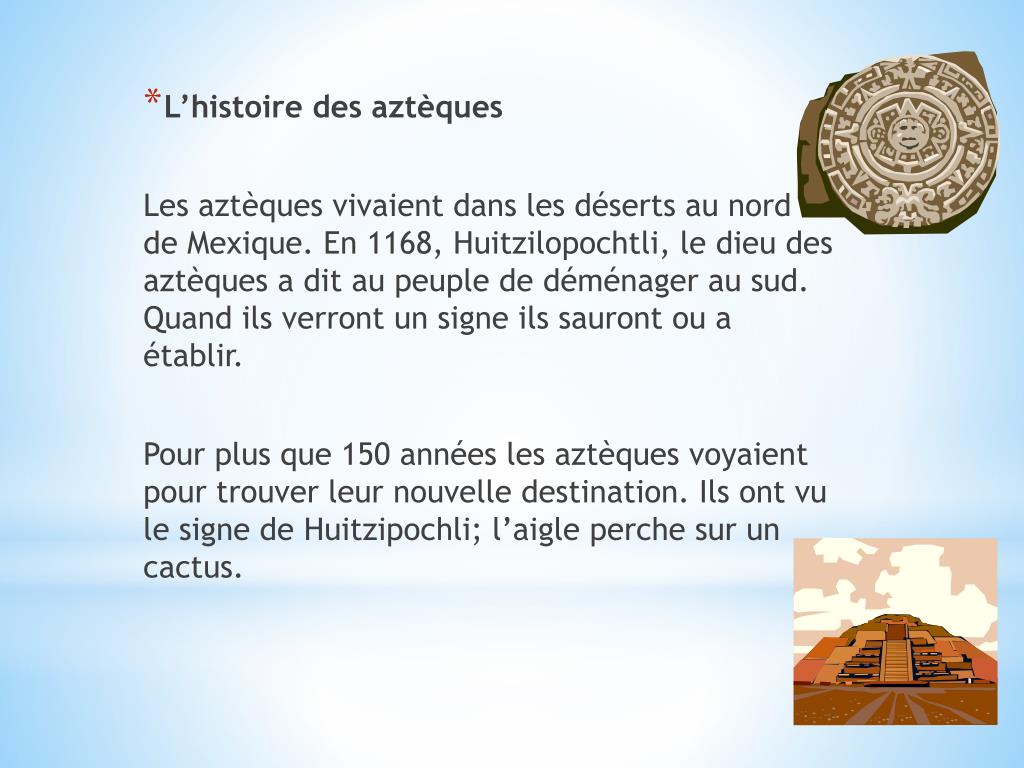 *L’histoire des aztèques

Les aztèques vivaient dans les déserts au nord de Mexique. En 1168, Huitzilopochtli, le dieu des aztèques a dit au peuple de déménager au sud. Quand ils verront un signe ils sauront ou a établir.

Pour plus que 150 années les aztèques voyaient pour trouver leur nouvelle destination. Ils ont vu le signe de Huitzipochli; l’aigle perche sur un cactus.